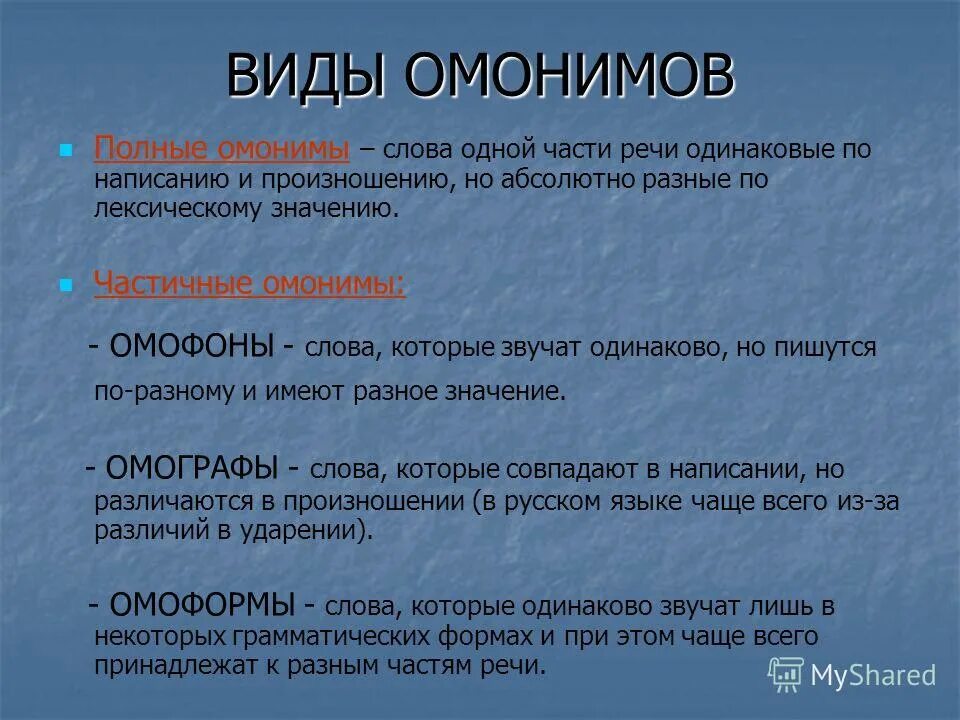 ВИДЫ ОМОНИМОВ

Полные омонимы – слова одной части речи одинаковые по написанию и произношению, но абсолютно разные по лексическому значению.

Частичные омонимы:

- ОМОФОНЫ - слова, которые звучат одинаково, но пишутся по-разному и имеют разное значение.

- ОМОГРАФЫ - слова, которые совпадают в написании, но различаются в произношении (в русском языке чаще всего из-за различий в ударении).

- ОМОФОРМЫ - слова, которые одинаково звучат лишь в некоторых грамматических формах и при этом чаще всего принадлежат к разным частям речи.

MyShared